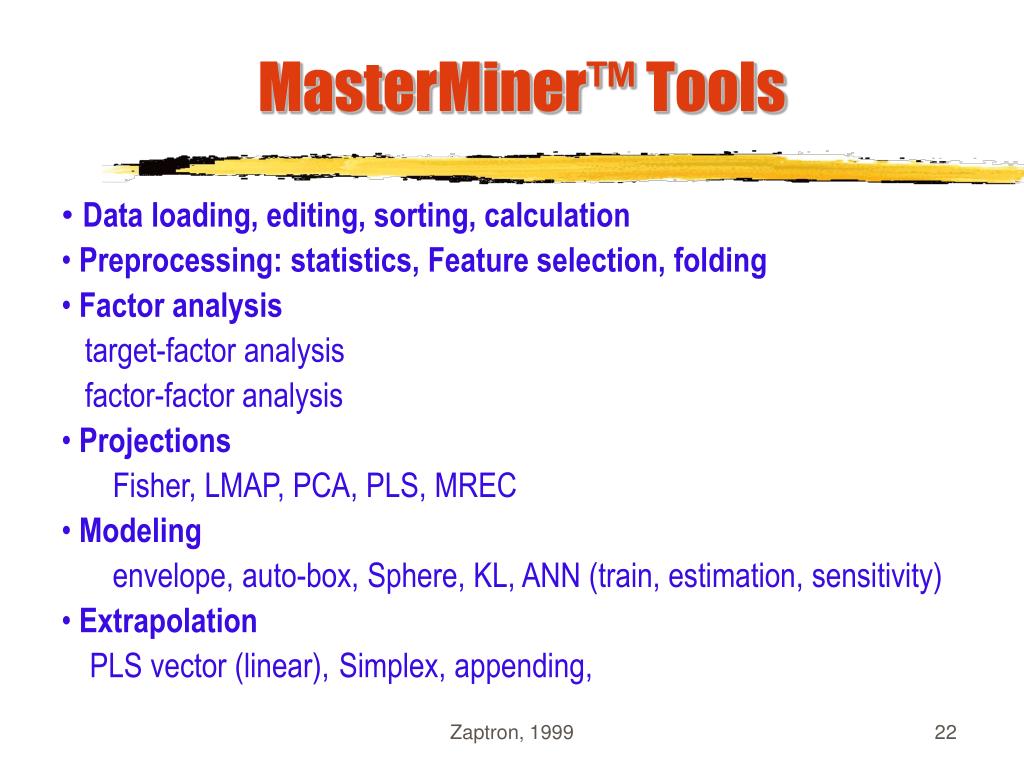 MasterMiner™ Tools

• Data loading, editing, sorting, calculation
• Preprocessing: statistics, Feature selection, folding
• Factor analysis
target-factor analysis
factor-factor analysis
• Projections
Fisher, LMAP, PCA, PLS, MREC
• Modeling
envelope, auto-box, Sphere, KL, ANN (train, estimation, sensitivity)
• Extrapolation
PLS vector (linear), Simplex, appending,

Zaptron, 1999

22